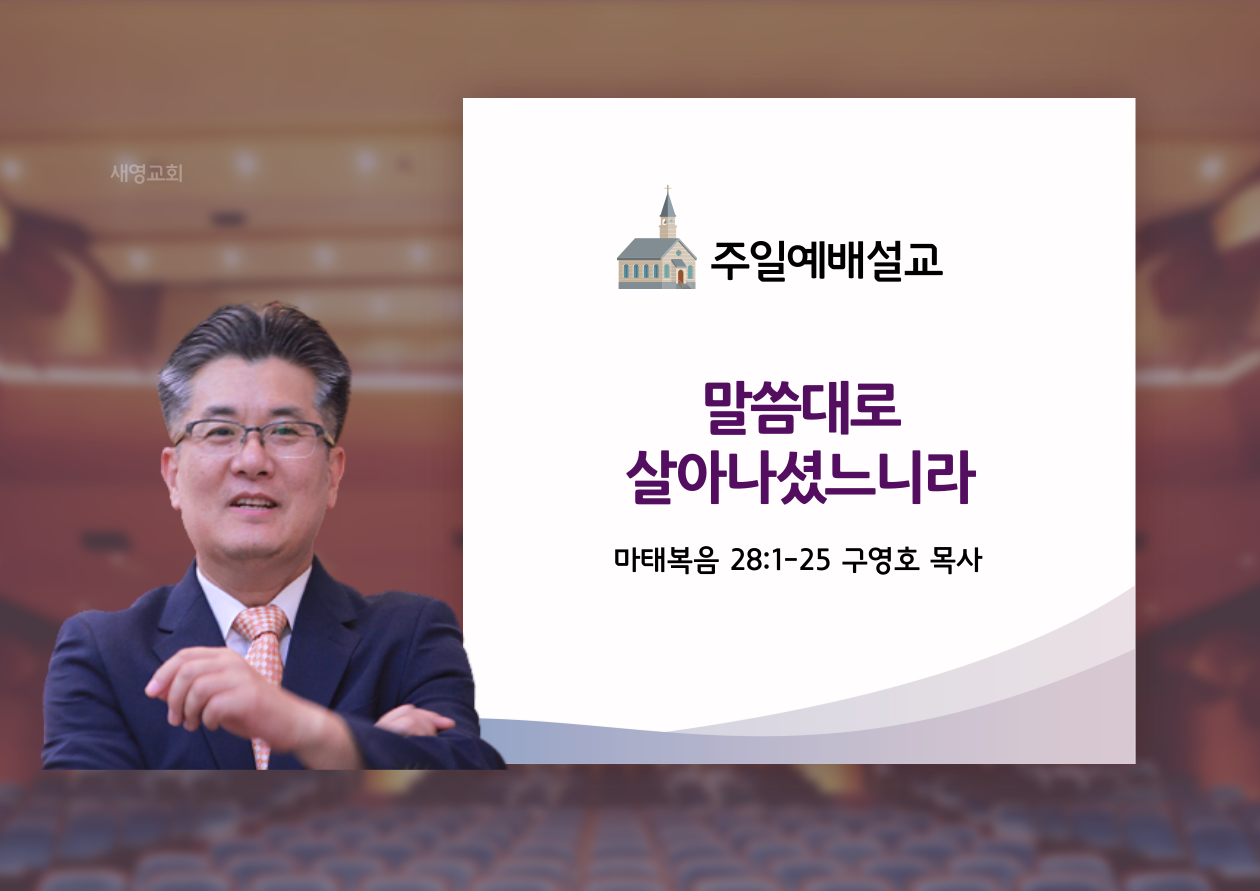 새영교회

주일예배설교

말씀대로
살아나셨느니라

마태복음 28:1-25 구영호 목사